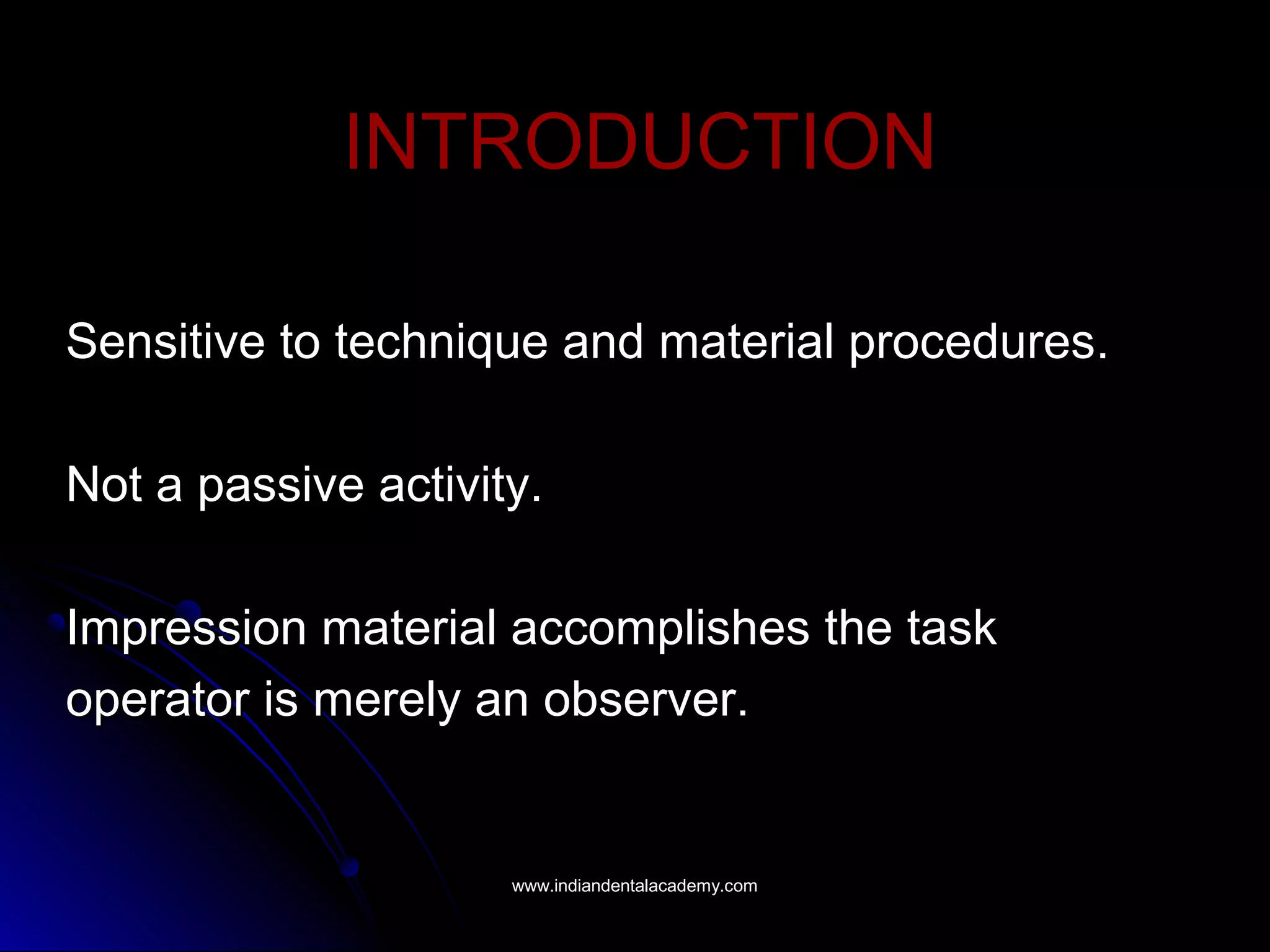 INTRODUCTION

Sensitive to technique and material procedures.

Not a passive activity.

Impression material accomplishes the task operator is merely an observer.

www.indiandentalacademy.com